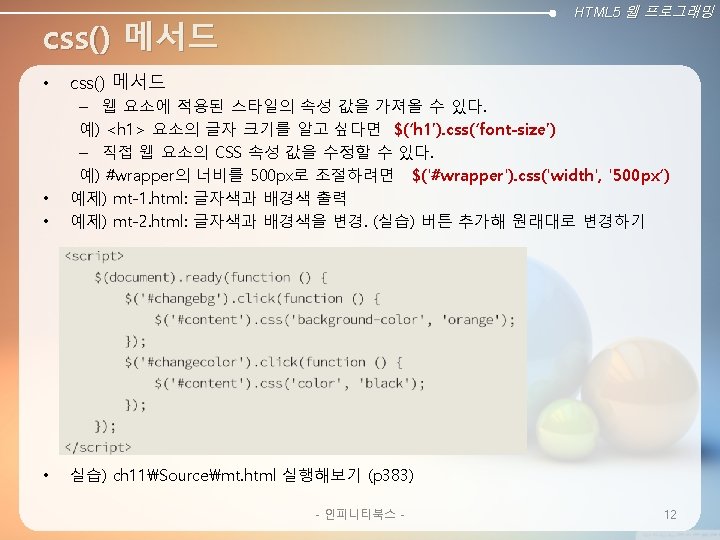 HTML5 웹 프로그래밍

css() 메서드

• css() 메서드
– 웹 요소에 적용된 스타일의 속성 값을 가져올 수 있다.
예) <h1> 요소의 글자 크기를 알고 싶다면 $('h1').css('font-size')
– 직접 웹 요소의 CSS 속성 값을 수정할 수 있다.
예) #wrapper의 너비를 500px로 조절하려면 $('#wrapper').css('width', '500px')
• 예제) mt-1.html: 글자색과 배경색 출력
• 예제) mt-2.html: 글자색과 배경색을 변경. (실습) 버튼 추가해 원래대로 변경하기

<script>
    $(document).ready(function () {
        $('#changebg').click(function () {
            $('#content').css('background-color', 'orange');
        });
        $('#changecolor').click(function () {
            $('#content').css('color', 'black');
        });
    });
</script>

• 실습) ch11₩Source₩mt.html 실행해보기 (p383)

- 인피니티북스 -

12